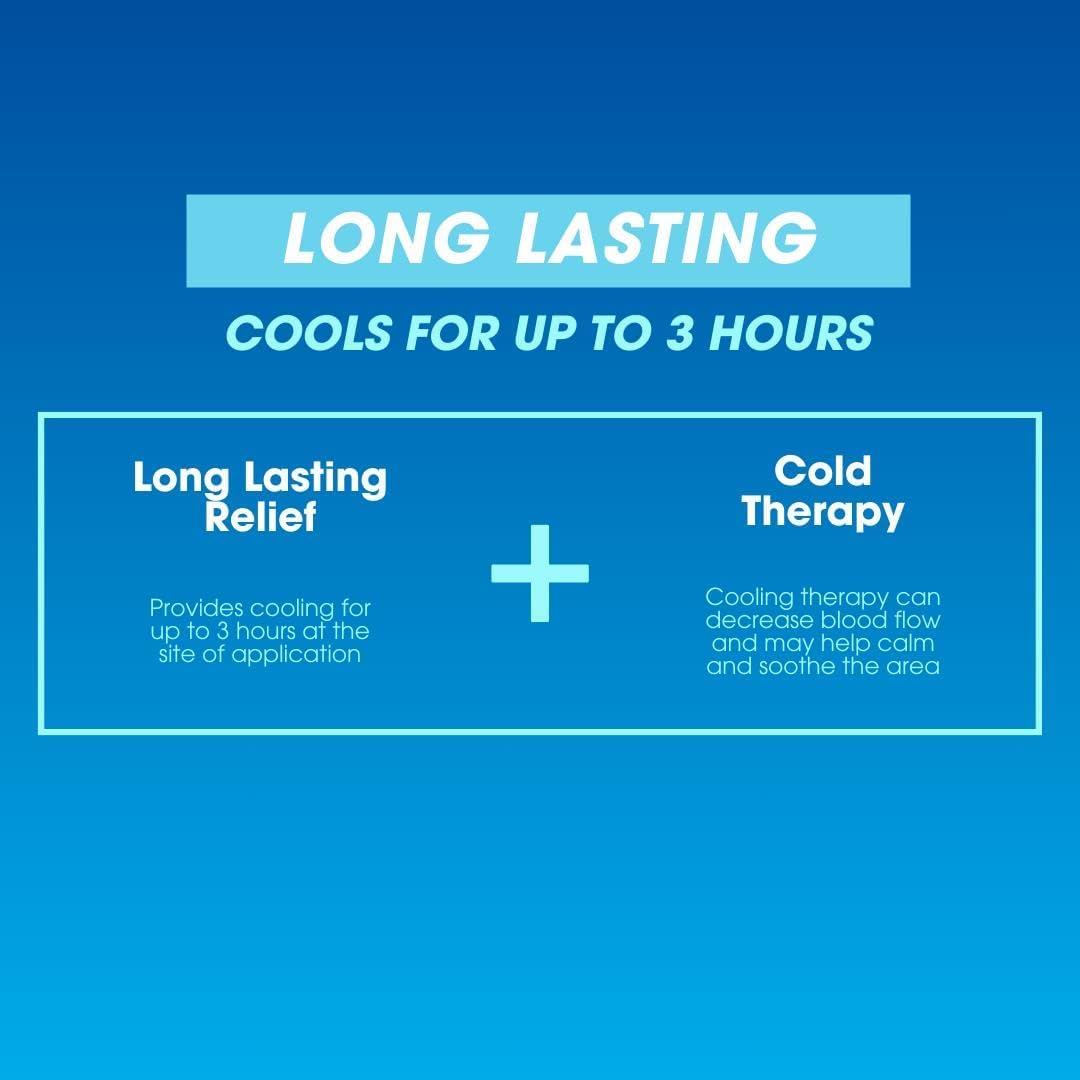 LONG LASTING

COOLS FOR UP TO 3 HOURS

Long Lasting Relief

Provides cooling for up to 3 hours at the site of application

+

Cold Therapy

Cooling therapy can decrease blood flow and may help calm and soothe the area